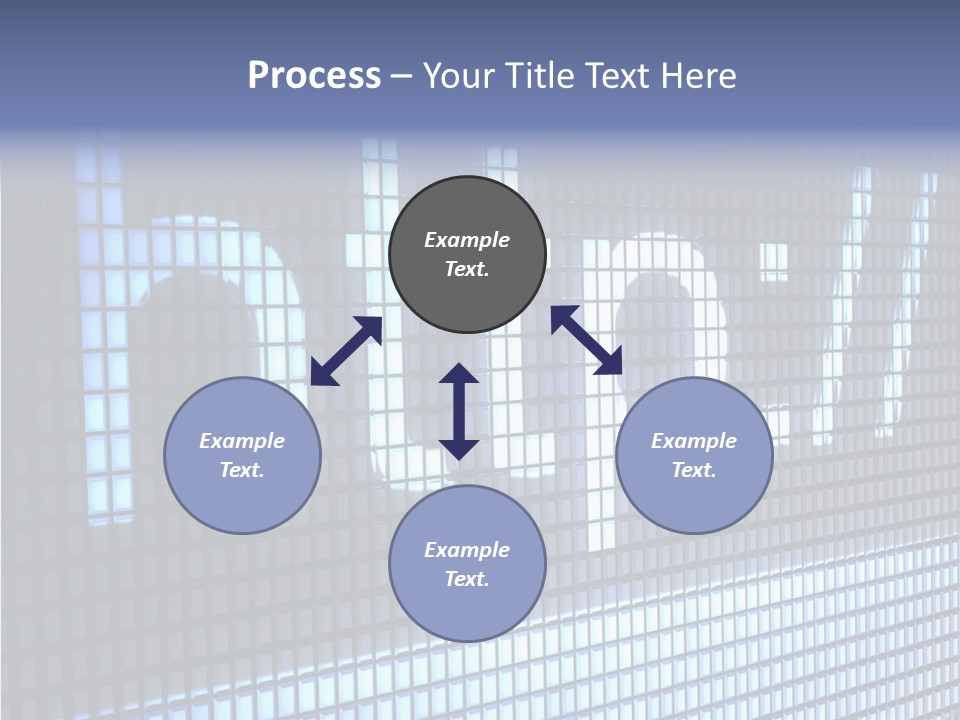 Process – Your Title Text Here

Example Text.

Example Text.

Example Text.

Example Text.